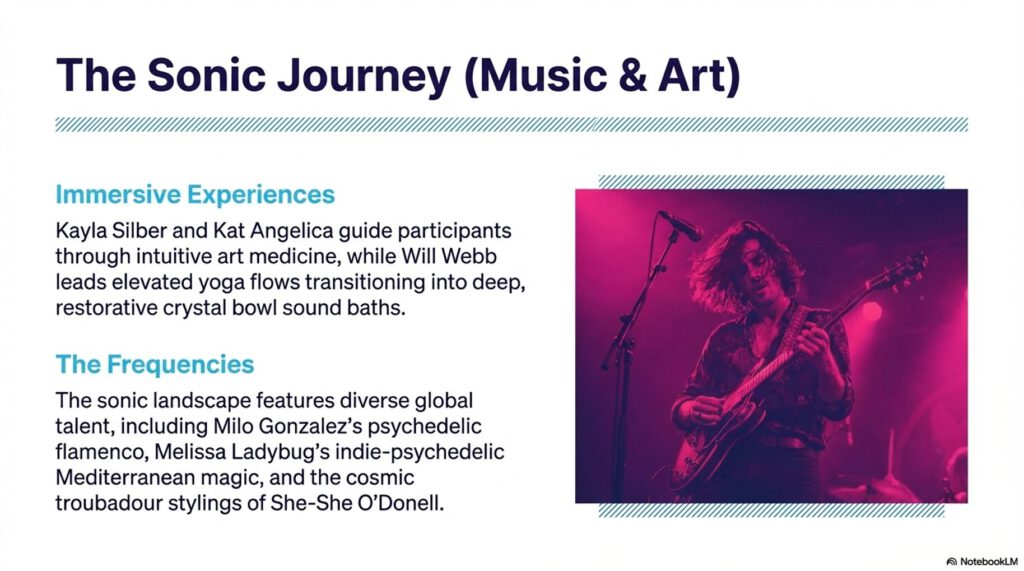 The Sonic Journey (Music & Art)

Immersive Experiences

Kayla Silber and Kat Angelica guide participants through intuitive art medicine, while Will Webb leads elevated yoga flows transitioning into deep, restorative crystal bowl sound baths.

The Frequencies

The sonic landscape features diverse global talent, including Milo Gonzalez's psychedelic flamenco, Melissa Ladybug's indie-psychedelic Mediterranean magic, and the cosmic troubadour stylings of She-She O'Donell.

NotebookLM